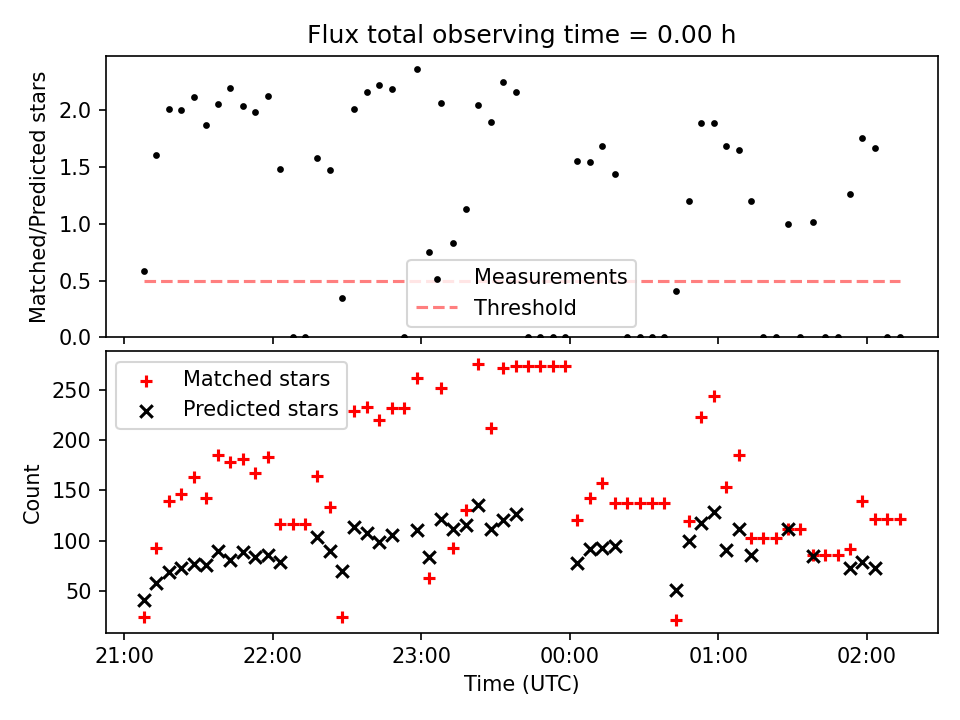 Flux total observing time = 0.00 h

Matched/Predicted stars

2.0
1.5
1.0
0.5
0.0

Measurements
Threshold

Matched stars
Predicted stars

Count

250
200
150
100
50

21:00
22:00
23:00
00:00
01:00
02:00

Time (UTC)